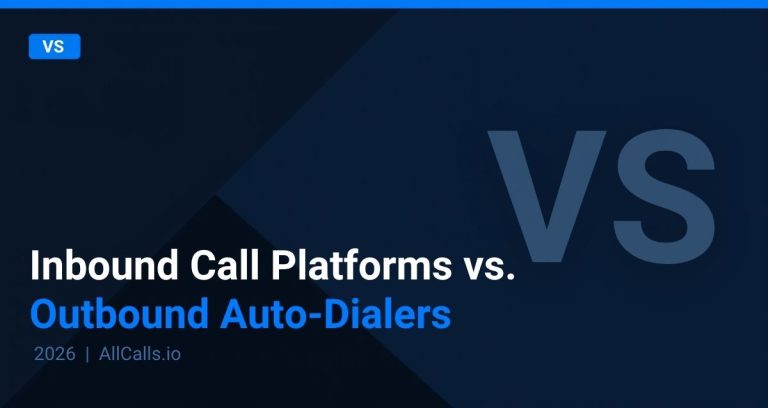 VS

VS

Inbound Call Platforms vs.
Outbound Auto-Dialers

2026 | AllCalls.io